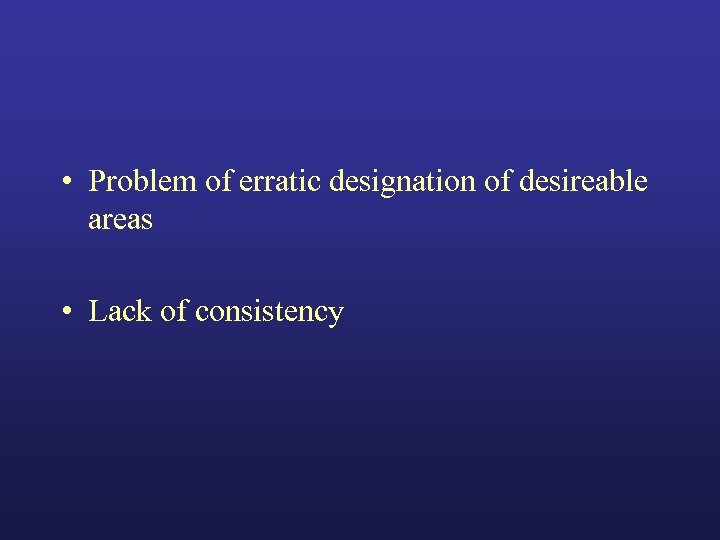 • Problem of erratic designation of desireable areas

• Lack of consistency